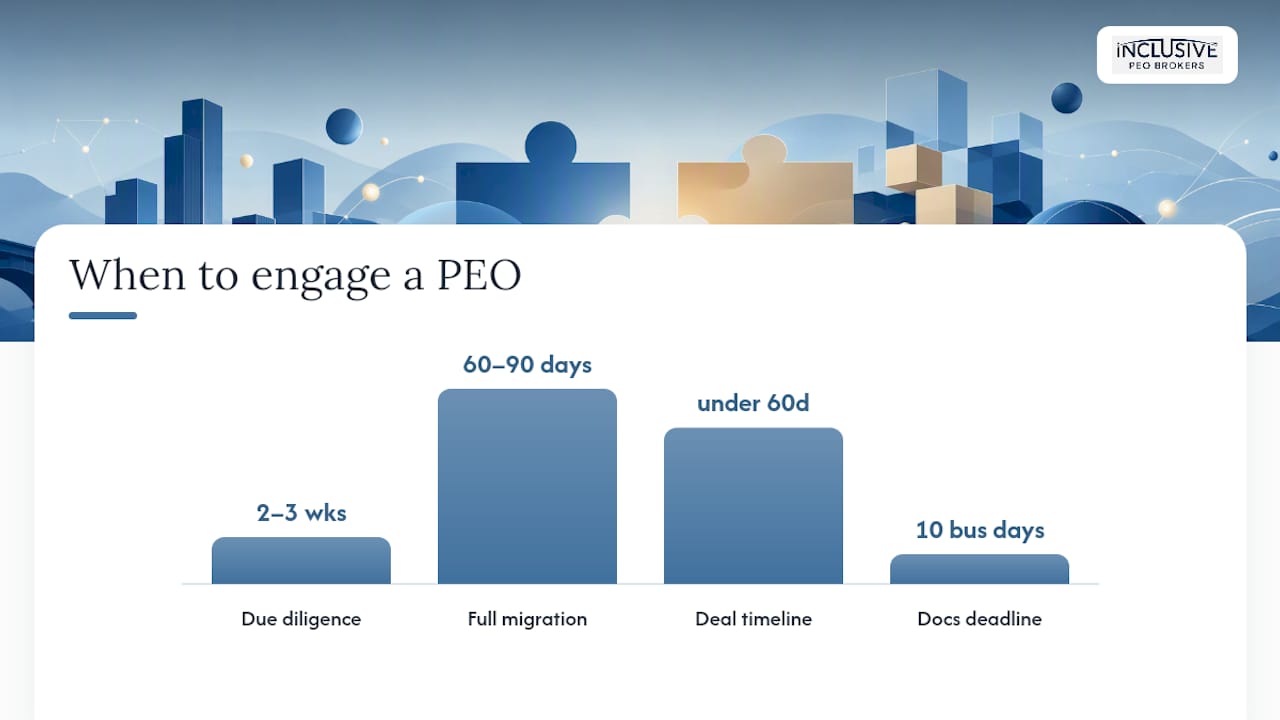 INCLUSIVE
PEO BROKERS

When to engage a PEO

2–3 wks
60–90 days
under 60d
10 bus days

Due diligence
Full migration
Deal timeline
Docs deadline